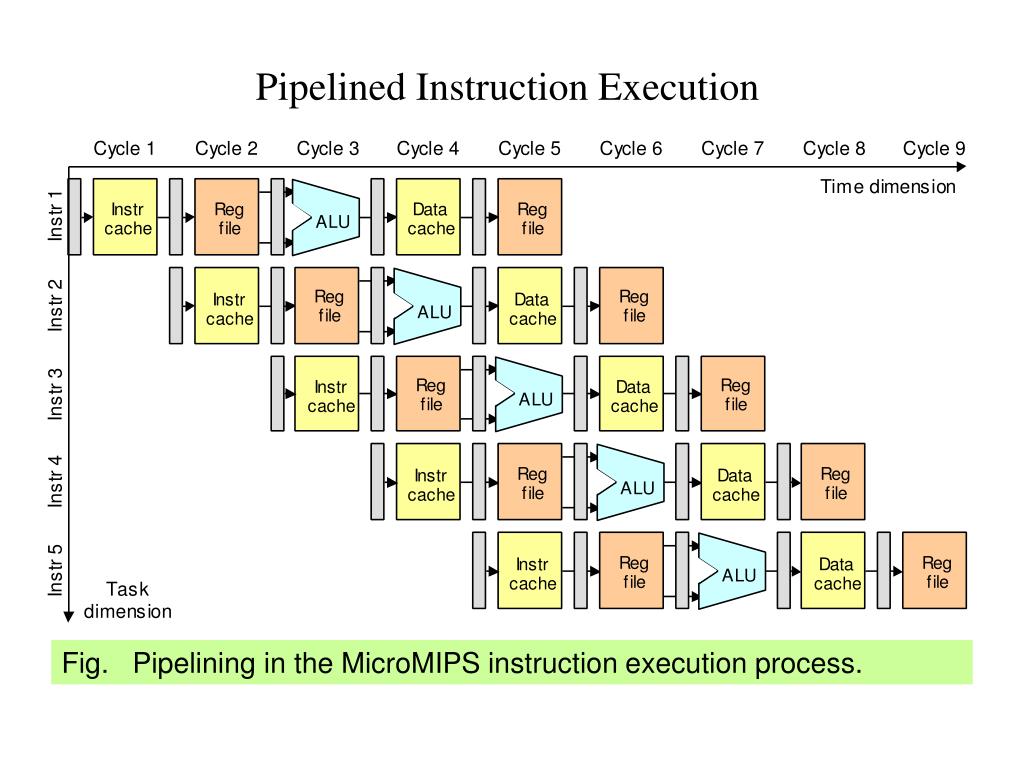 Pipelined Instruction Execution

Cycle 1 Cycle 2 Cycle 3 Cycle 4 Cycle 5 Cycle 6 Cycle 7 Cycle 8 Cycle 9

Time dimension

Instr 1
Instr cache
Reg file
ALU
Data cache
Reg file

Instr 2
Instr cache
Reg file
ALU
Data cache
Reg file

Instr 3
Instr cache
Reg file
ALU
Data cache
Reg file

Instr 4
Instr cache
Reg file
ALU
Data cache
Reg file

Instr 5
Instr cache
Reg file
ALU
Data cache
Reg file

Task dimension

Fig. Pipelining in the MicroMIPS instruction execution process.